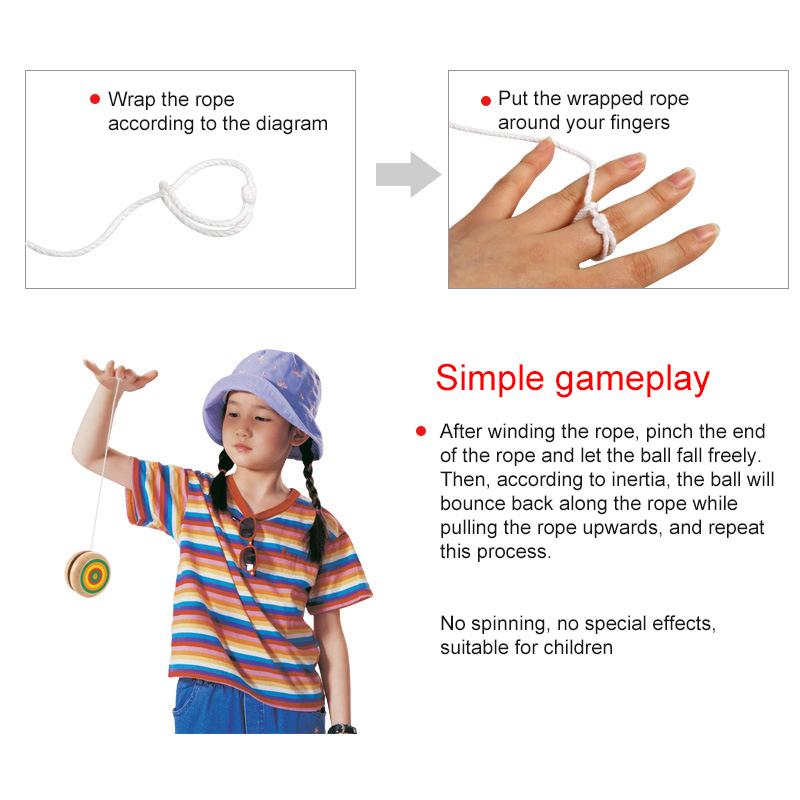 Wrap the rope according to the diagram

Put the wrapped rope around your fingers

Simple gameplay

After winding the rope, pinch the end of the rope and let the ball fall freely. Then, according to inertia, the ball will bounce back along the rope while pulling the rope upwards, and repeat this process.

No spinning, no special effects, suitable for children